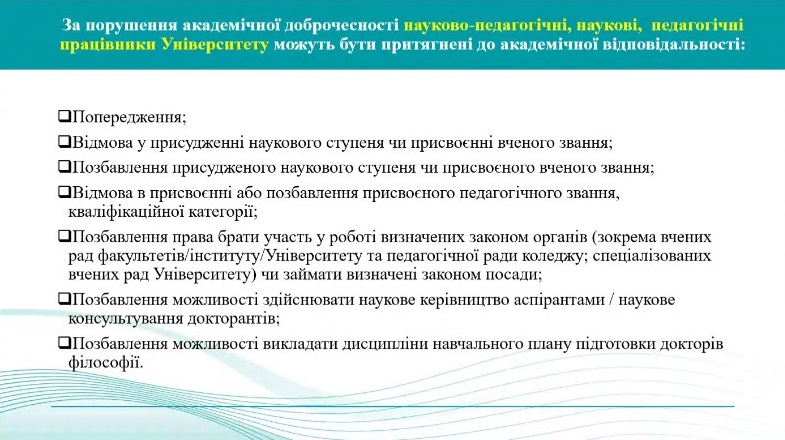 За порушення академічної доброчесності науково-педагогічні, наукові, педагогічні працівники Університету можуть бути притягнені до академічної відповідальності:

❑Попередження;

❑Відмова у присудженні наукового ступеня чи присвоєнні вченого звання;

❑Позбавлення присудженого наукового ступеня чи присвоєного вченого звання;

❑Відмова в присвоєнні або позбавлення присвоєного педагогічного звання, кваліфікаційної категорії;

❑Позбавлення права брати участь у роботі визначених законом органів (зокрема вчених рад факультетів/інституту/Університету та педагогічної ради коледжу; спеціалізованих вчених рад Університету) чи займати визначені законом посади;

❑Позбавлення можливості здійснювати наукове керівництво аспірантами / наукове консультування докторантів;

❑Позбавлення можливості викладати дисципліни навчального плану підготовки докторів філософії.